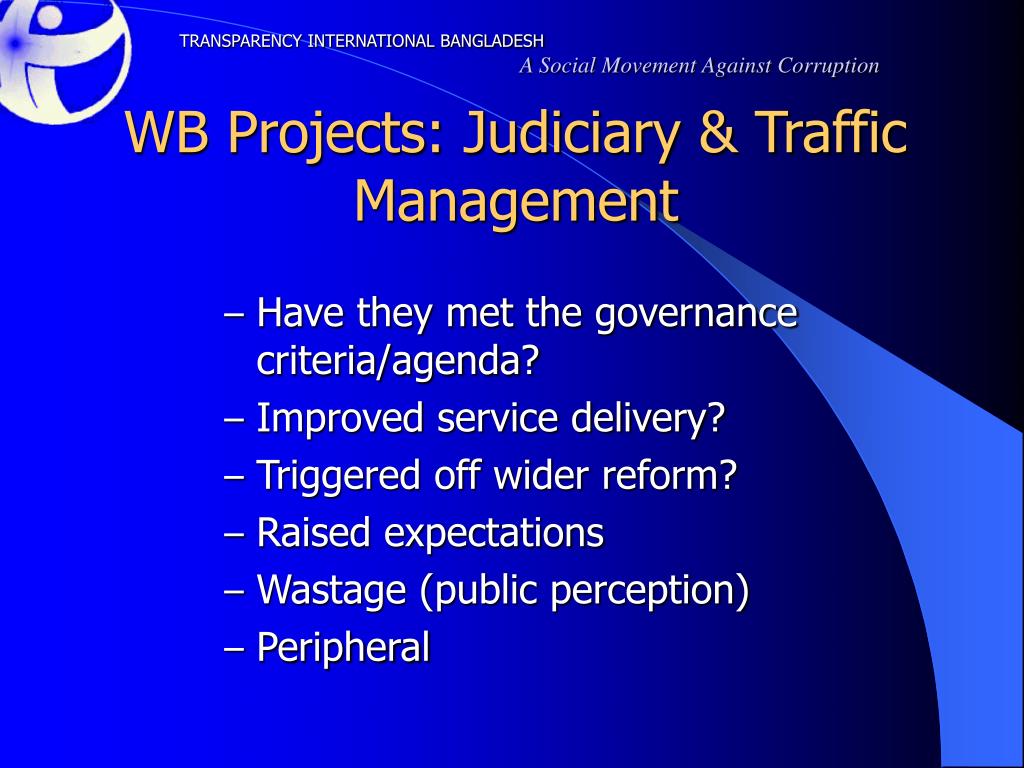 TRANSPARENCY INTERNATIONAL BANGLADESH
A Social Movement Against Corruption

WB Projects: Judiciary & Traffic Management

– Have they met the governance criteria/agenda?
– Improved service delivery?
– Triggered off wider reform?
– Raised expectations
– Wastage (public perception)
– Peripheral